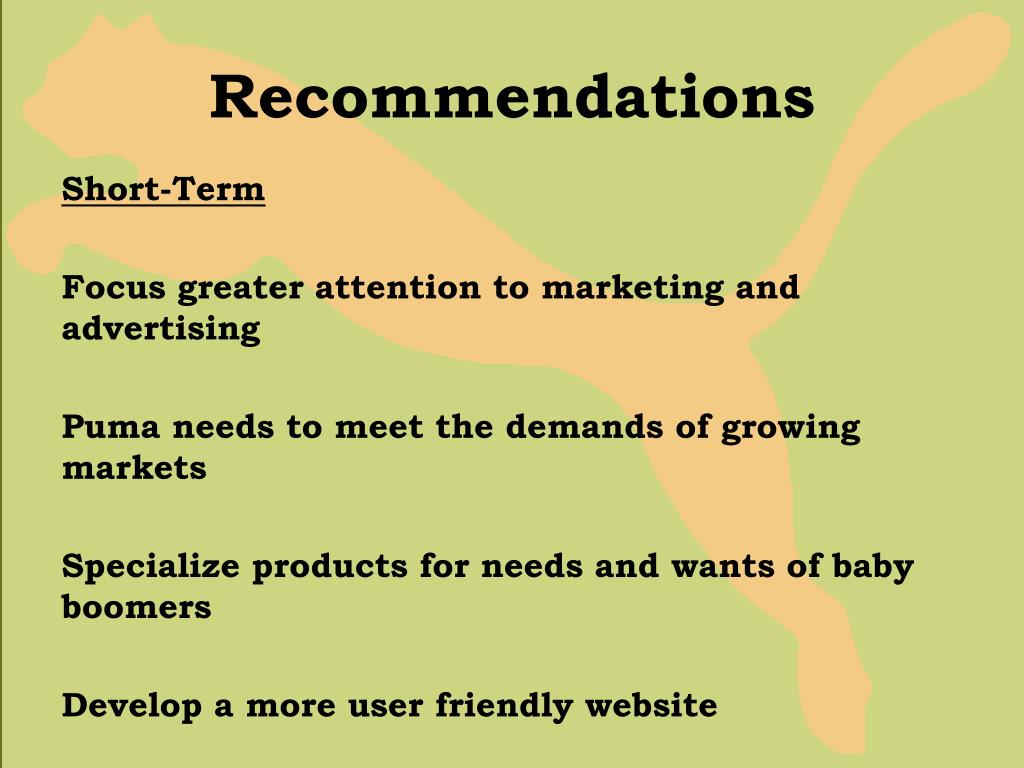 Recommendations

Short-Term

Focus greater attention to marketing and advertising

Puma needs to meet the demands of growing markets

Specialize products for needs and wants of baby boomers

Develop a more user friendly website